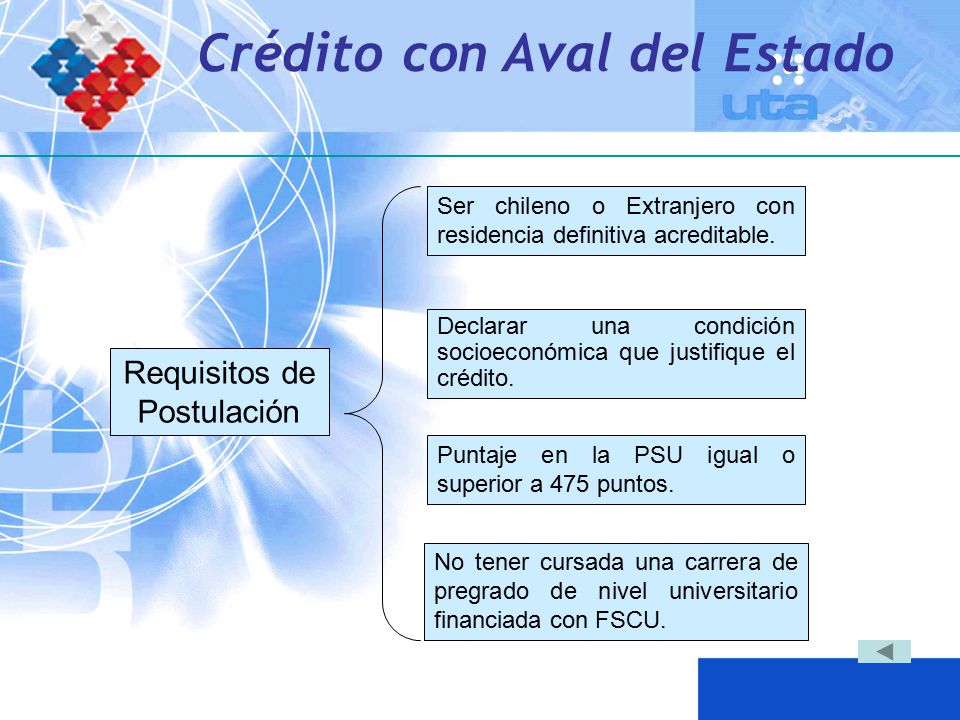 Crédito con Aval del Estado

uta

Requisitos de Postulación

Ser chileno o Extranjero con residencia definitiva acreditable.

Declarar una condición socioeconómica que justifique el crédito.

Puntaje en la PSU igual o superior a 475 puntos.

No tener cursada una carrera de pregrado de nivel universitario financiada con FSCU.